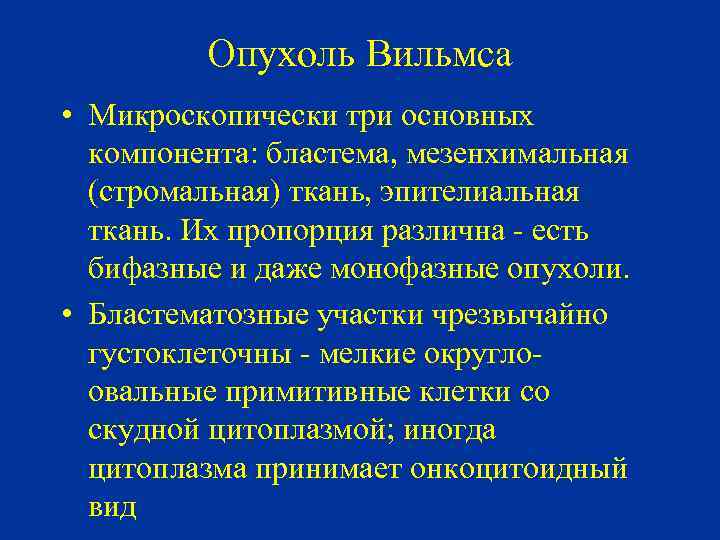 Опухоль Вильмса

• Микроскопически три основных компонента: бластема, мезенхимальная (стромальная) ткань, эпителиальная ткань. Их пропорция различна - есть бифазные и даже монофазные опухоли.

• Бластематозные участки чрезвычайно густоклеточны - мелкие округло-овальные примитивные клетки со скудной цитоплазмой; иногда цитоплазма принимает онкоцитоидный вид